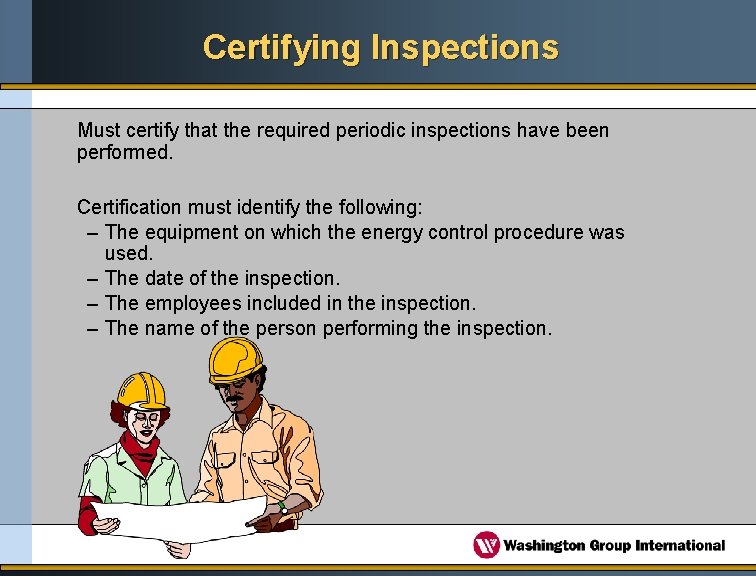 Certifying Inspections

Must certify that the required periodic inspections have been performed.

Certification must identify the following:
– The equipment on which the energy control procedure was used.
– The date of the inspection.
– The employees included in the inspection.
– The name of the person performing the inspection.

Washington Group International